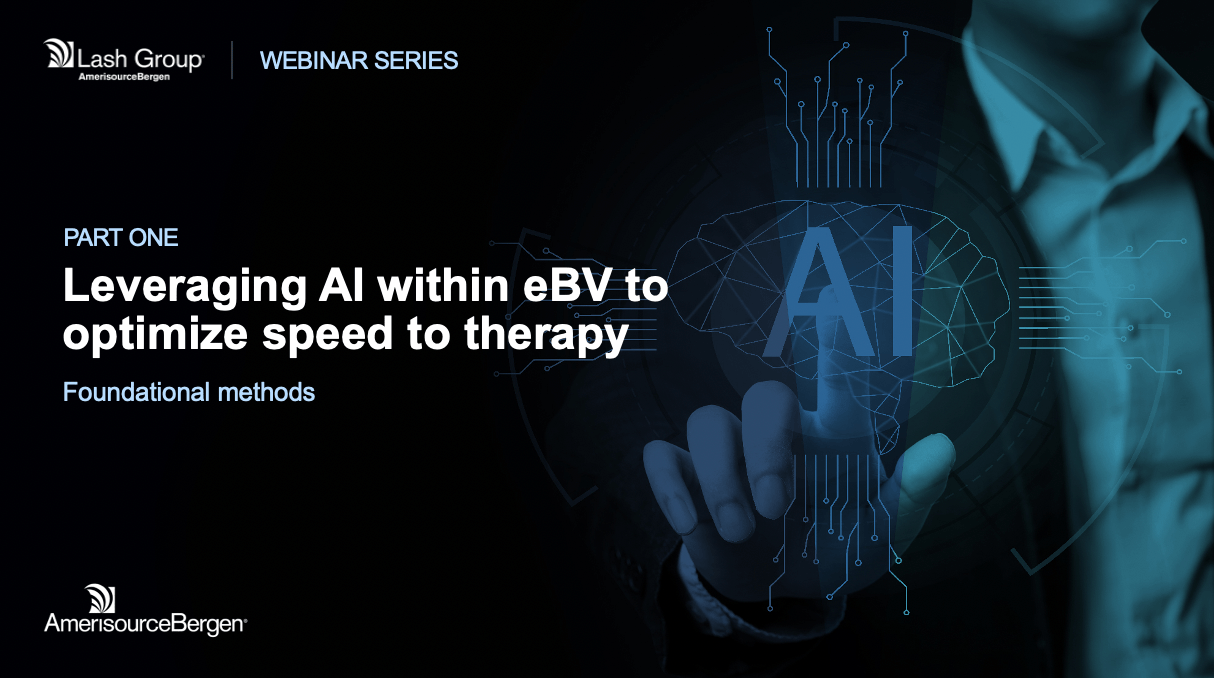 Lash Group
AmerisourceBergen

WEBINAR SERIES

PART ONE

Leveraging AI within eBV to optimize speed to therapy

Foundational methods

AI

AmerisourceBergen